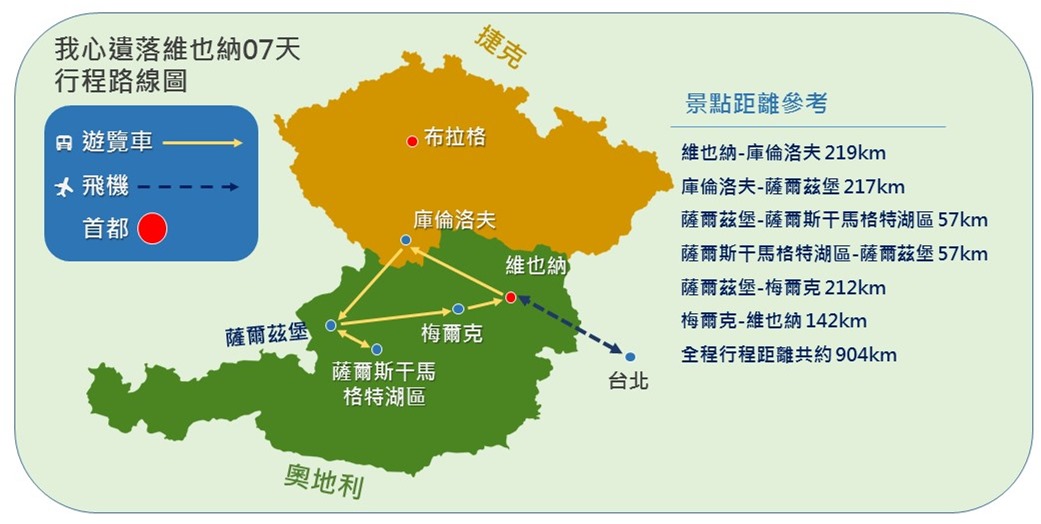 我心遺落維也納07天
行程路線圖

遊覽車
飛機
首都

捷克
布拉格
庫倫洛夫
維也納
薩爾茲堡
梅爾克
薩爾斯干馬格特湖區
台北
奧地利

景點距離參考
維也納-庫倫洛夫 219km
庫倫洛夫-薩爾茲堡 217km
薩爾茲堡-薩爾斯干馬格特湖區 57km
薩爾斯干馬格特湖區-薩爾茲堡 57km
薩爾茲堡-梅爾克 212km
梅爾克-維也納 142km
全程行程距離共約 904km